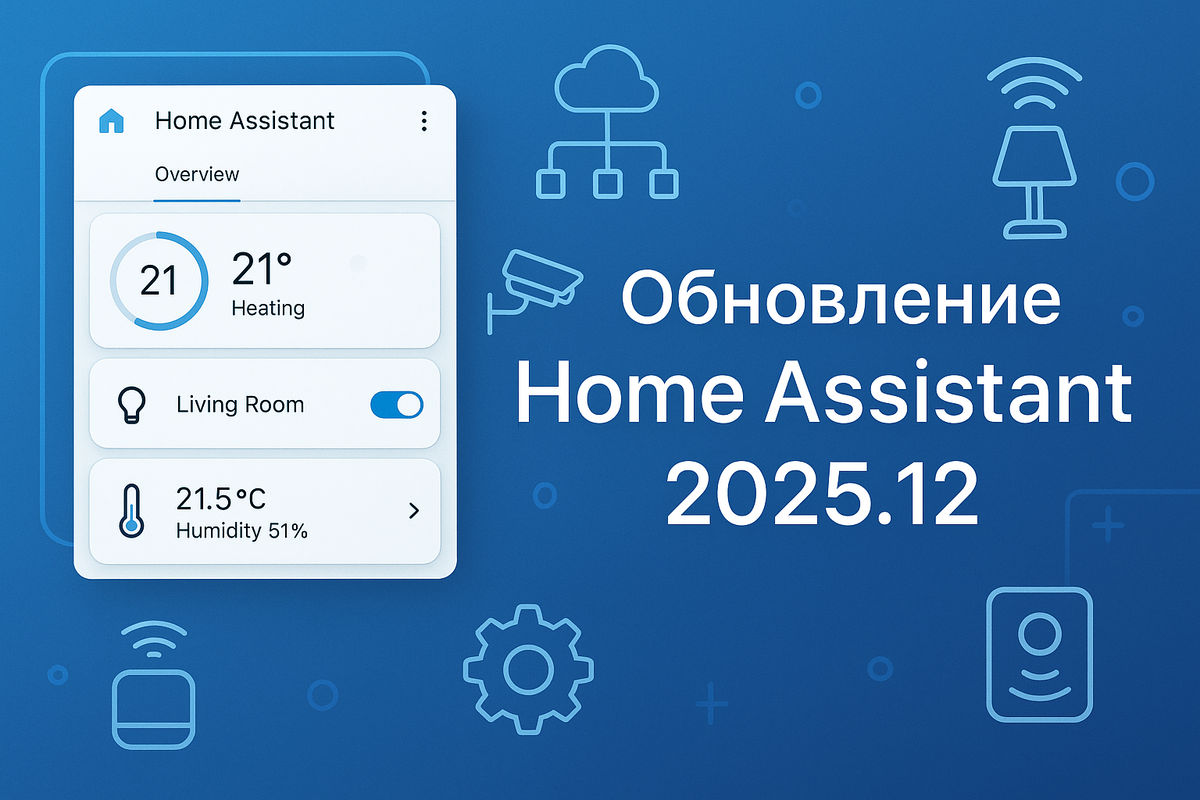 Home Assistant

Overview

21

21°
Heating

Living Room

21.5 °C
Humidity 51%

Обновление
Home Assistant
2025.12